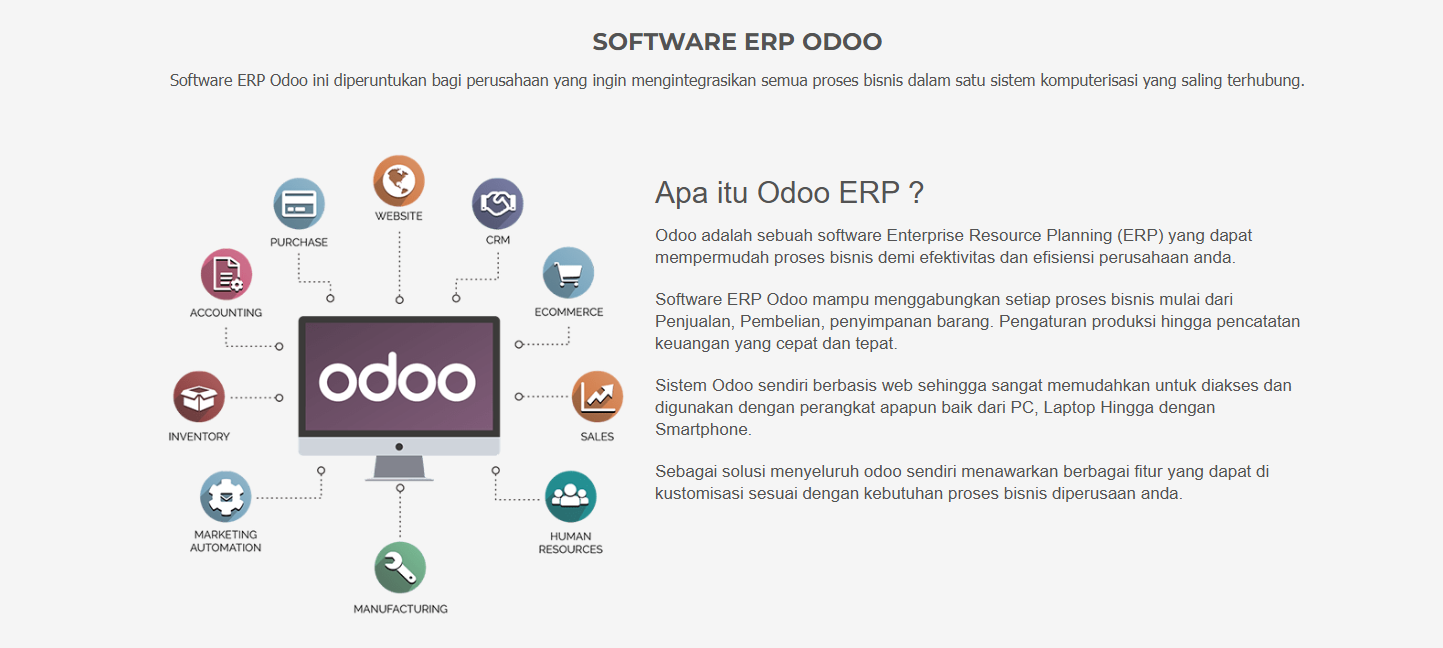 SOFTWARE ERP ODOO

Software ERP Odoo ini diperuntukan bagi perusahaan yang ingin mengintegrasikan semua proses bisnis dalam satu sistem komputerisasi yang saling terhubung.

WEBSITE

PURCHASE

CRM

ACCOUNTING

ECOMMERCE

odoo

INVENTORY

SALES

MARKETING AUTOMATION

HUMAN RESOURCES

MANUFACTURING

Apa itu Odoo ERP ?

Odoo adalah sebuah software Enterprise Resource Planning (ERP) yang dapat mempermudah proses bisnis demi efektivitas dan efisiensi perusahaan anda.

Software ERP Odoo mampu menggabungkan setiap proses bisnis mulai dari Penjualan, Pembelian, penyimpanan barang. Pengaturan produksi hingga pencatatan keuangan yang cepat dan tepat.

Sistem Odoo sendiri berbasis web sehingga sangat memudahkan untuk diakses dan digunakan dengan perangkat apapun baik dari PC, Laptop Hingga dengan Smartphone.

Sebagai solusi menyeluruh odoo sendiri menawarkan berbagai fitur yang dapat di kustomisasi sesuai dengan kebutuhan proses bisnis diperusaan anda.